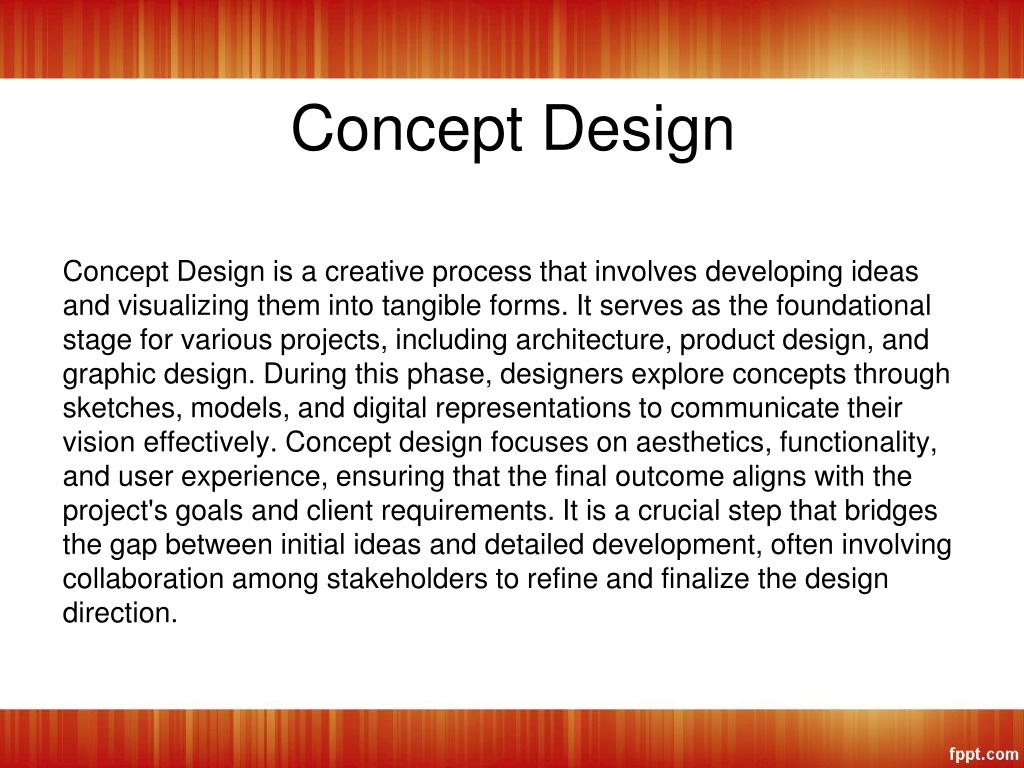 Concept Design

Concept Design is a creative process that involves developing ideas and visualizing them into tangible forms. It serves as the foundational stage for various projects, including architecture, product design, and graphic design. During this phase, designers explore concepts through sketches, models, and digital representations to communicate their vision effectively. Concept design focuses on aesthetics, functionality, and user experience, ensuring that the final outcome aligns with the project's goals and client requirements. It is a crucial step that bridges the gap between initial ideas and detailed development, often involving collaboration among stakeholders to refine and finalize the design direction.

fppt.com